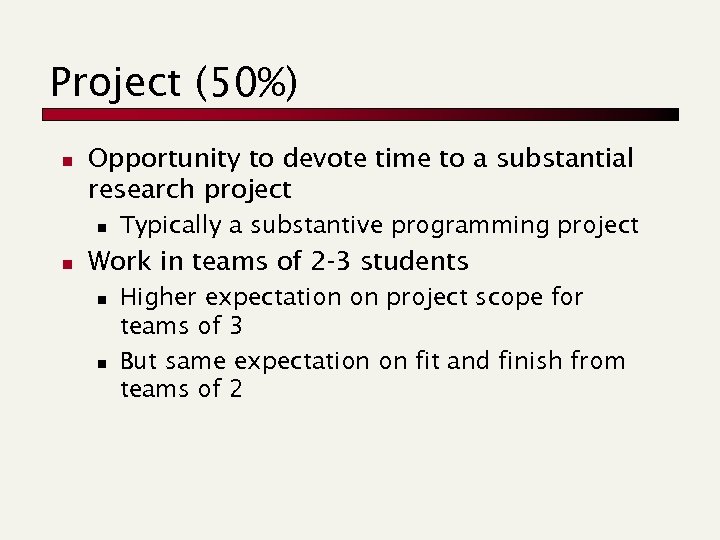 Project (50%)

- Opportunity to devote time to a substantial research project
  - Typically a substantive programming project
- Work in teams of 2-3 students
  - Higher expectation on project scope for teams of 3
  - But same expectation on fit and finish from teams of 2